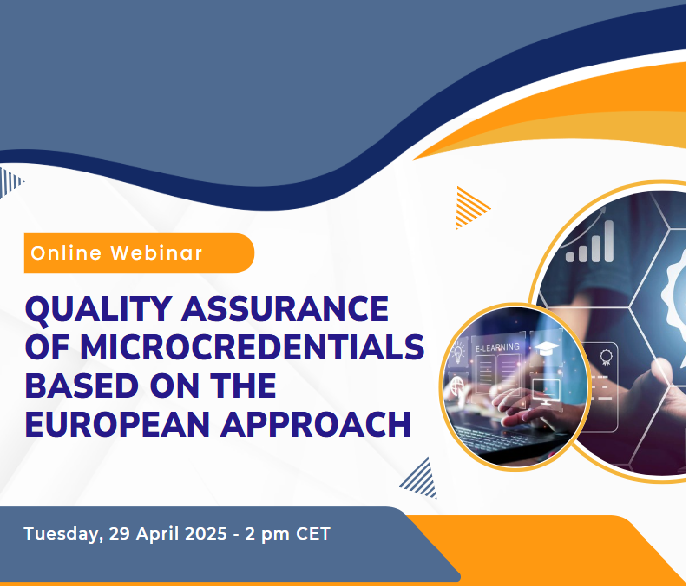 Online Webinar

QUALITY ASSURANCE OF MICROCREDENTIALS BASED ON THE EUROPEAN APPROACH

E-LEARNING

Tuesday, 29 April 2025 - 2 pm CET